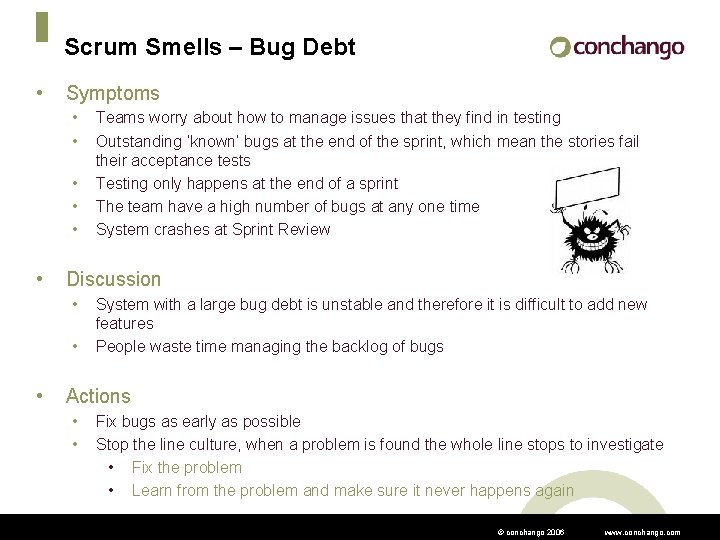 Scrum Smells – Bug Debt

conchango

• Symptoms
  • Teams worry about how to manage issues that they find in testing
  • Outstanding 'known' bugs at the end of the sprint, which mean the stories fail their acceptance tests
  • Testing only happens at the end of a sprint
  • The team have a high number of bugs at any one time
  • System crashes at Sprint Review

• Discussion
  • System with a large bug debt is unstable and therefore it is difficult to add new features
  • People waste time managing the backlog of bugs

• Actions
  • Fix bugs as early as possible
  • Stop the line culture, when a problem is found the whole line stops to investigate
    • Fix the problem
    • Learn from the problem and make sure it never happens again

© conchango 2006 www.conchango.com